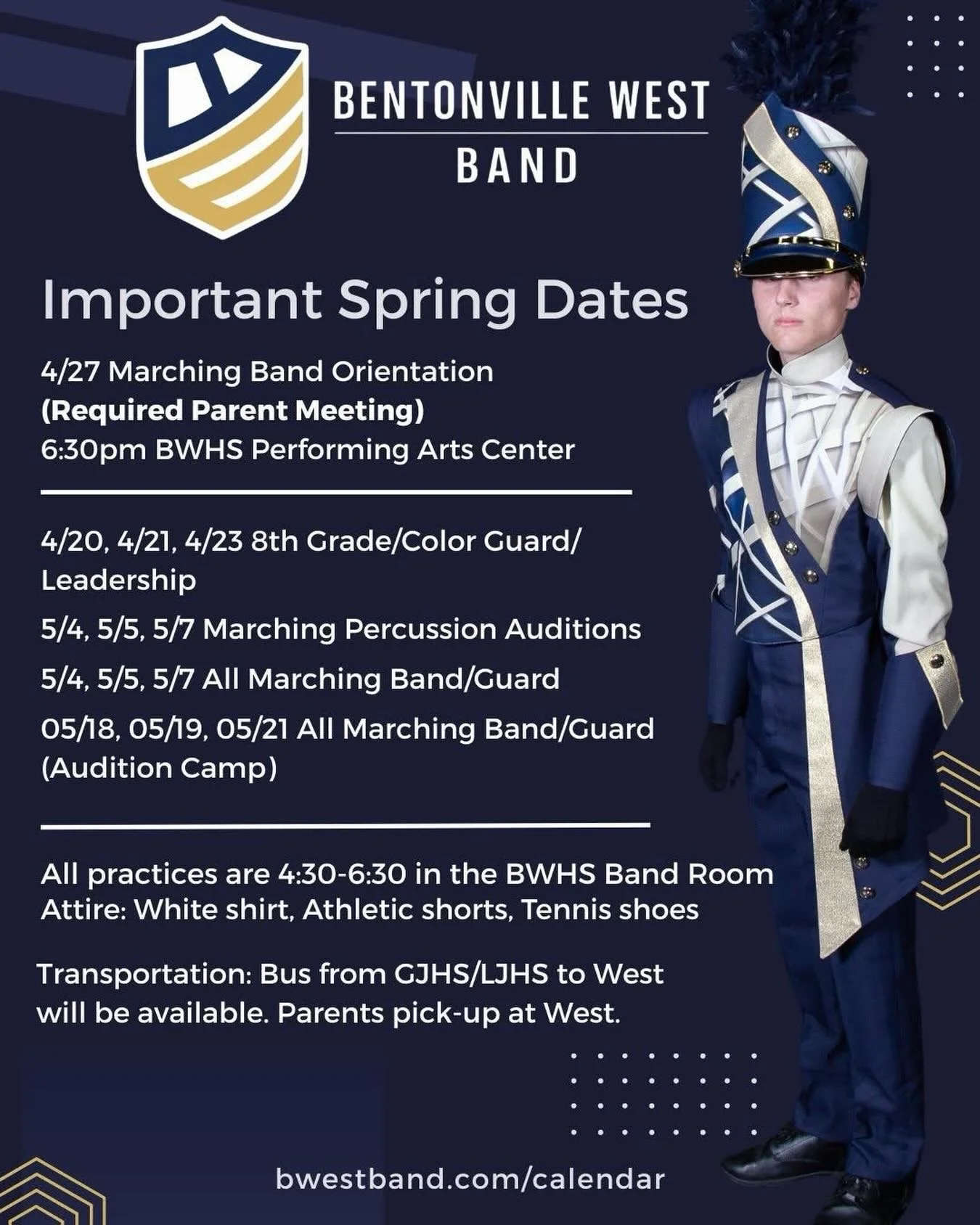 BENTONVILLE WEST
BAND

Important Spring Dates

4/27 Marching Band Orientation
(Required Parent Meeting)
6:30pm BWHS Performing Arts Center

4/20, 4/21, 4/23 8th Grade/Color Guard/ Leadership

5/4, 5/5, 5/7 Marching Percussion Auditions

5/4, 5/5, 5/7 All Marching Band/Guard

05/18, 05/19, 05/21 All Marching Band/Guard (Audition Camp)

All practices are 4:30-6:30 in the BWHS Band Room
Attire: White shirt, Athletic shorts, Tennis shoes

Transportation: Bus from GJHS/LJHS to West will be available. Parents pick-up at West.

bwestband.com/calendar